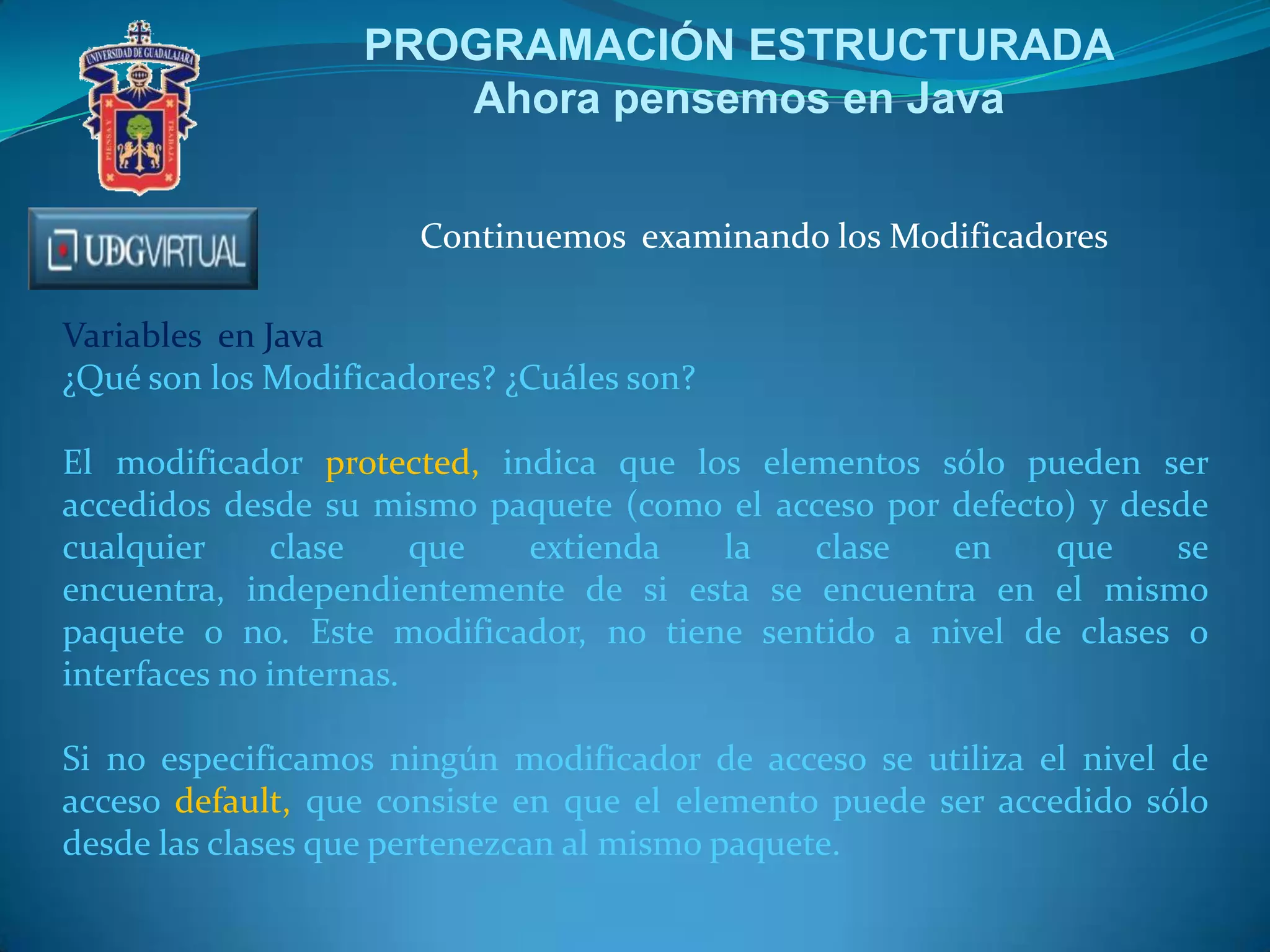 UNIVERSIDAD DE GUADALAJARA
PIENSA Y TRABAJA

PROGRAMACIÓN ESTRUCTURADA
Ahora pensemos en Java

UDGVIRTUAL

Continuemos examinando los Modificadores

Variables en Java
¿Qué son los Modificadores? ¿Cuáles son?

El modificador protected, indica que los elementos sólo pueden ser accedidos desde su mismo paquete (como el acceso por defecto) y desde cualquier clase que extienda la clase en que se encuentra, independientemente de si esta se encuentra en el mismo paquete o no. Este modificador, no tiene sentido a nivel de clases o interfaces no internas.

Si no especificamos ningún modificador de acceso se utiliza el nivel de acceso default, que consiste en que el elemento puede ser accedido sólo desde las clases que pertenezcan al mismo paquete.